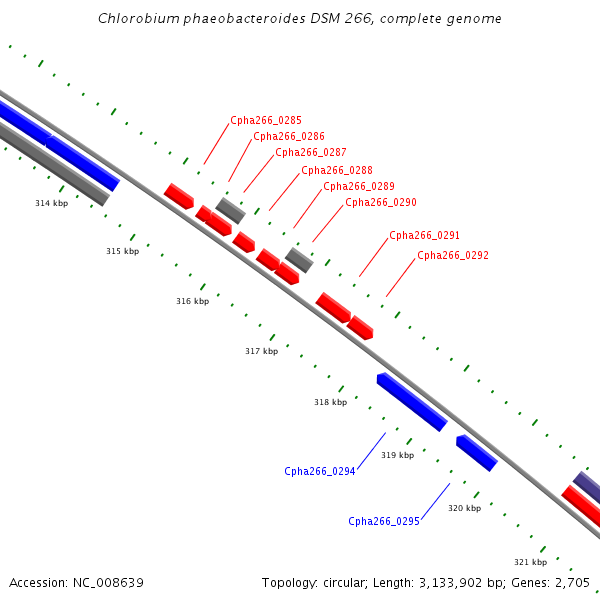 Chlorobium phaeobacteroides DSM 266, complete genome

Cpha266_0285
Cpha266_0286
Cpha266_0287
Cpha266_0288
Cpha266_0289
Cpha266_0290
Cpha266_0291
Cpha266_0292

314 kbp
315 kbp
316 kbp
317 kbp
318 kbp
319 kbp
320 kbp
321 kbp

Cpha266_0294
Cpha266_0295

Accession: NC_008639
Topology: circular; Length: 3,133,902 bp; Genes: 2,705